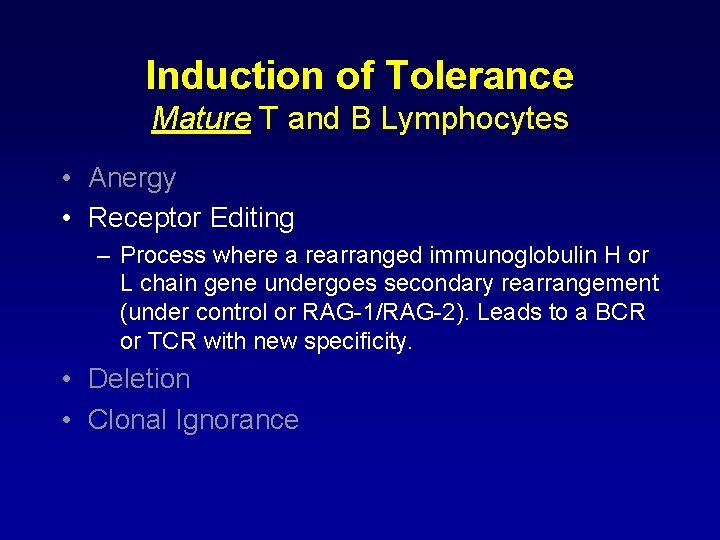 Induction of Tolerance
Mature T and B Lymphocytes

• Anergy
• Receptor Editing
– Process where a rearranged immunoglobulin H or L chain gene undergoes secondary rearrangement (under control or RAG-1/RAG-2). Leads to a BCR or TCR with new specificity.
• Deletion
• Clonal Ignorance